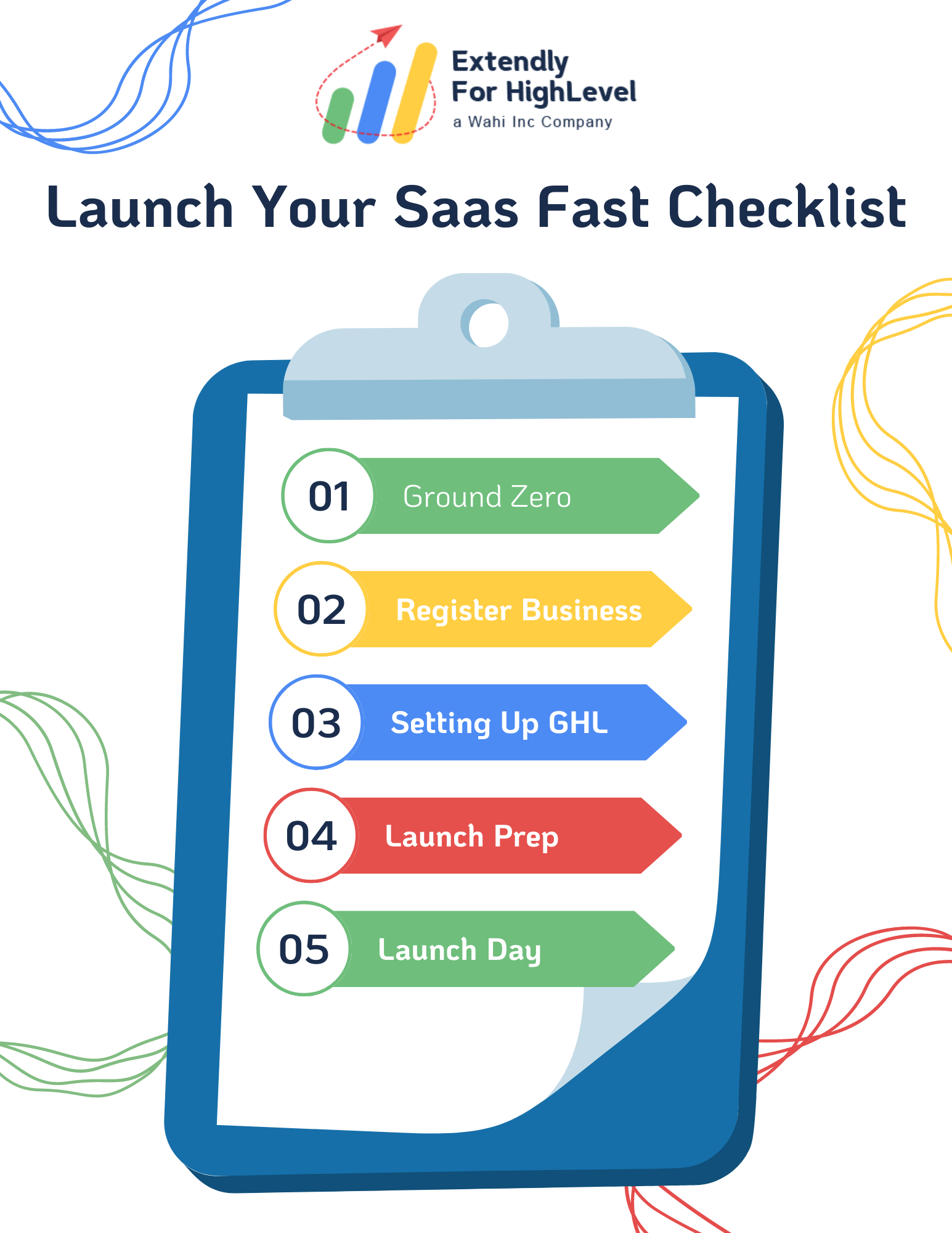 Extendly
For HighLevel
a Wahi Inc Company

Launch Your Saas Fast Checklist

01 Ground Zero

02 Register Business

03 Setting Up GHL

04 Launch Prep

05 Launch Day